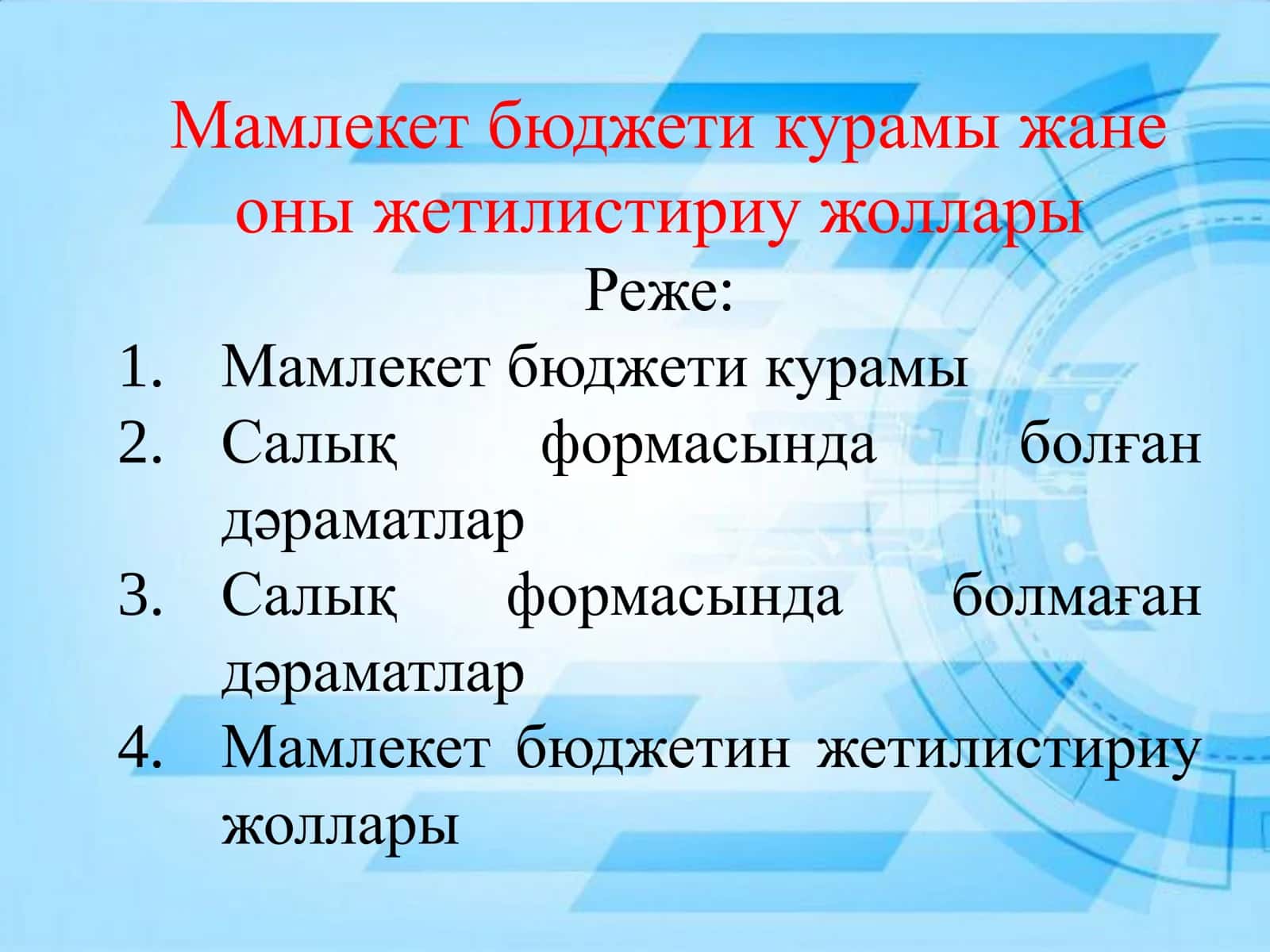 Мамлекет бюджети курамы жане оны жетилистириу жоллары

Реже:

1. Мамлекет бюджети курамы
2. Салық формасында болған дәраматлар
3. Салық формасында болмаған дәраматлар
4. Мамлекет бюджетин жетилистириу жоллары